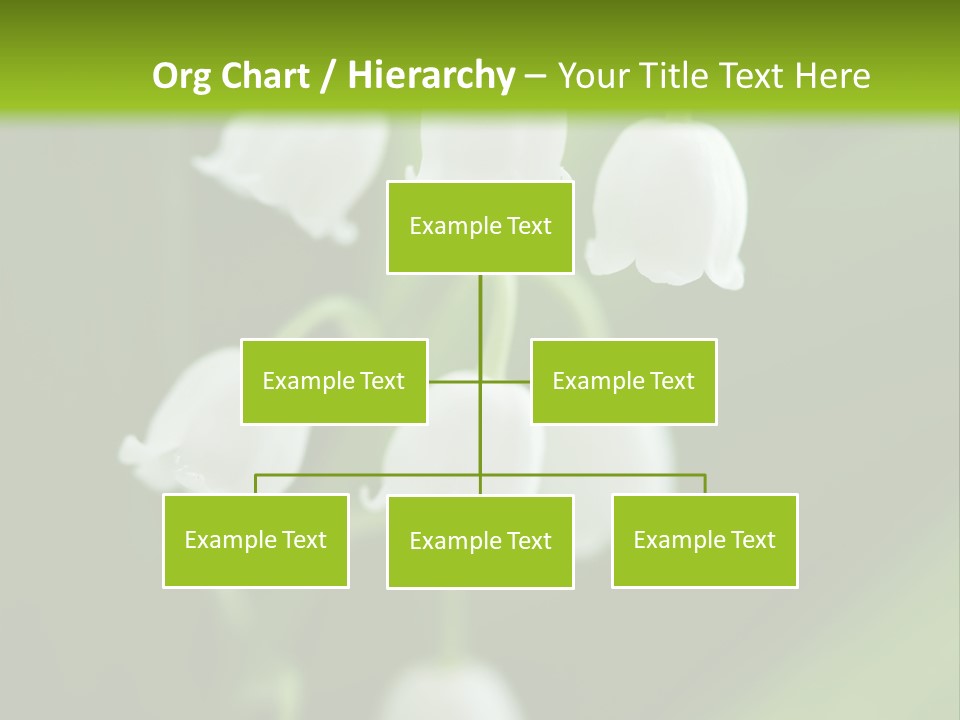 Org Chart / Hierarchy – Your Title Text Here

Example Text

Example Text

Example Text

Example Text

Example Text

Example Text